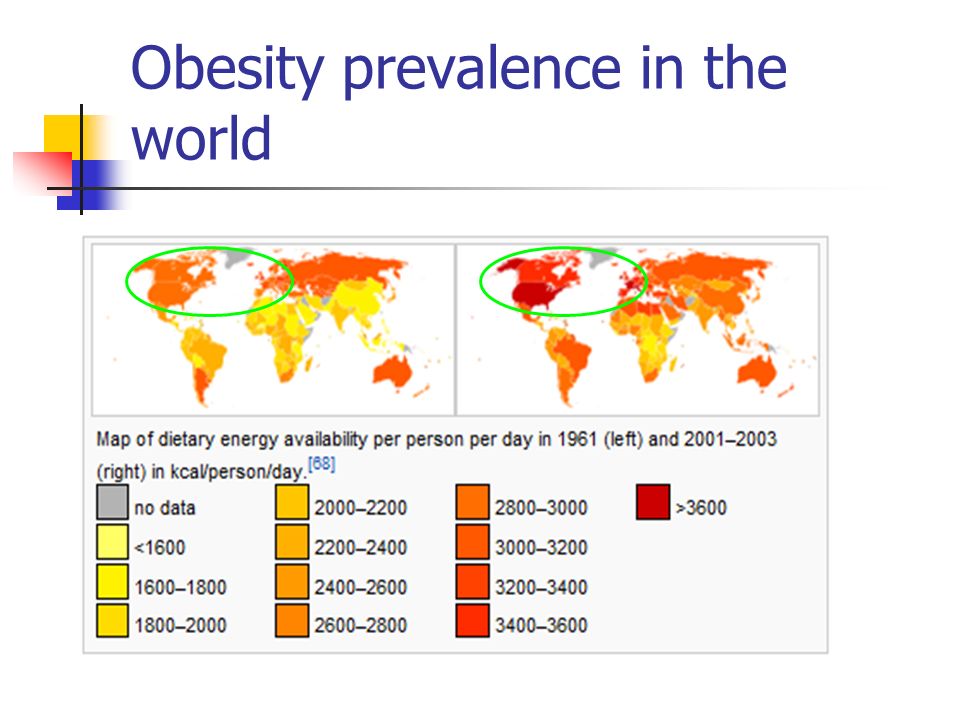 Obesity prevalence in the world

Map of dietary energy availability per person per day in 1961 (left) and 2001–2003 (right) in kcal/person/day.[68]

no data
<1600
1600–1800
1800–2000
2000–2200
2200–2400
2400–2600
2600–2800
2800–3000
3000–3200
3200–3400
3400–3600
>3600